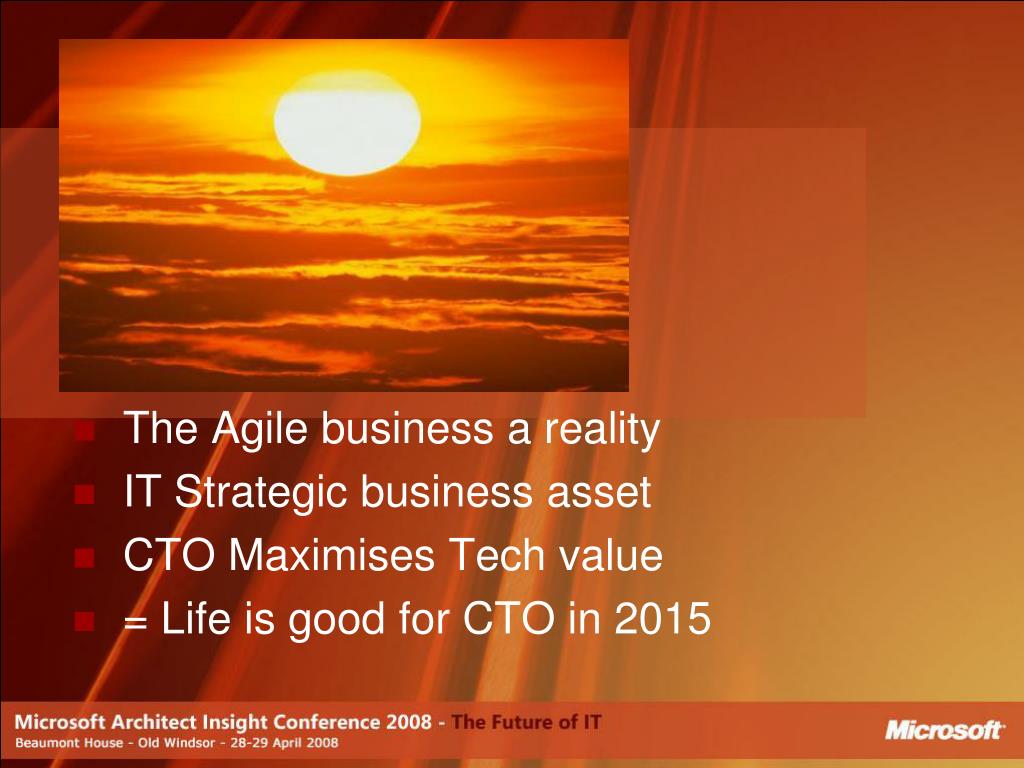 The Agile business a reality
IT Strategic business asset
CTO Maximises Tech value
= Life is good for CTO in 2015

Microsoft Architect Insight Conference 2008 - The Future of IT
Beaumont House - Old Windsor - 28-29 April 2008

Microsoft